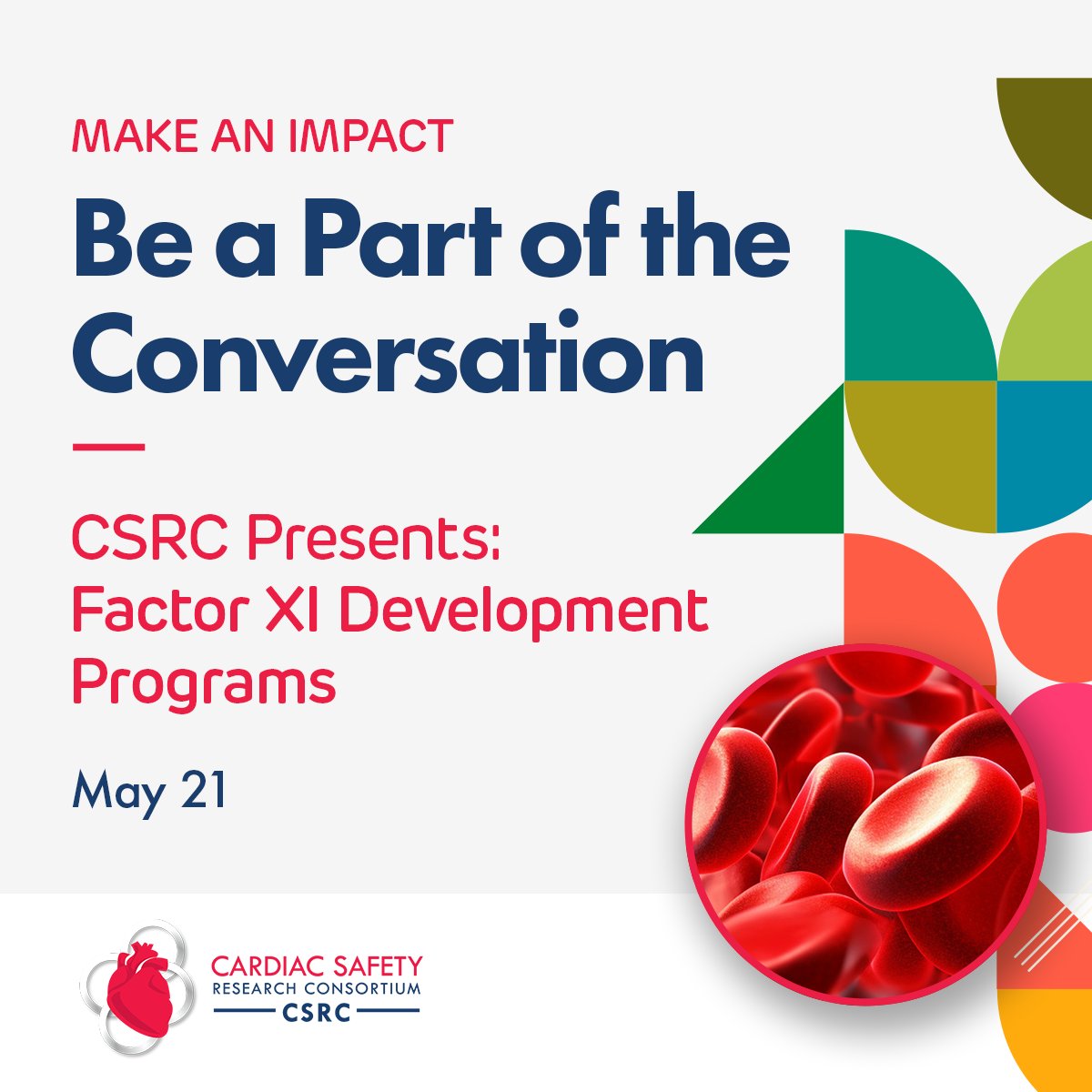 MAKE AN IMPACT

Be a Part of the Conversation

CSRC Presents: Factor XI Development Programs

May 21

CARDIAC SAFETY RESEARCH CONSORTIUM CSRC